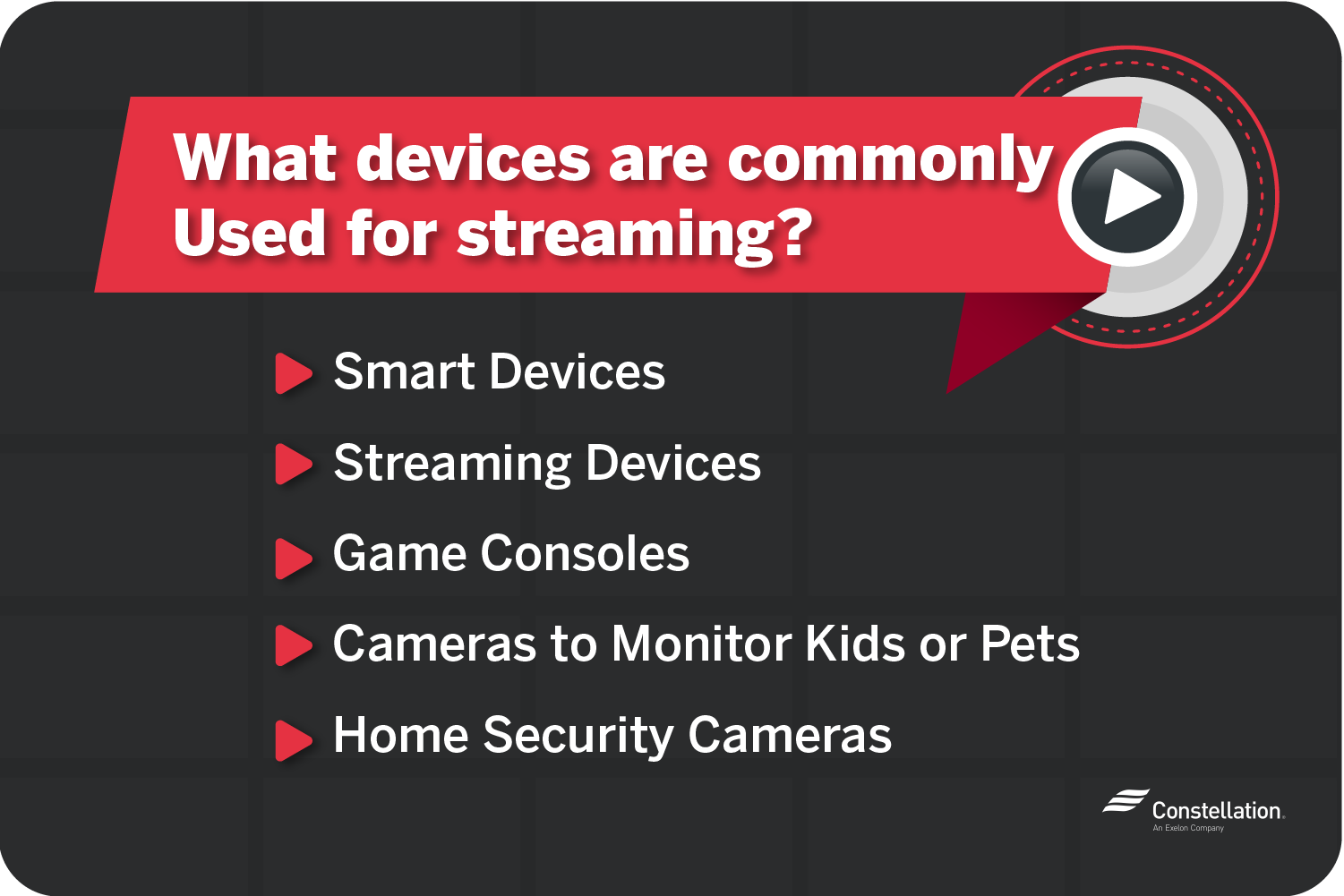 What devices are commonly Used for streaming?

Smart Devices

Streaming Devices

Game Consoles

Cameras to Monitor Kids or Pets

Home Security Cameras

Constellation.
An Exelon Company